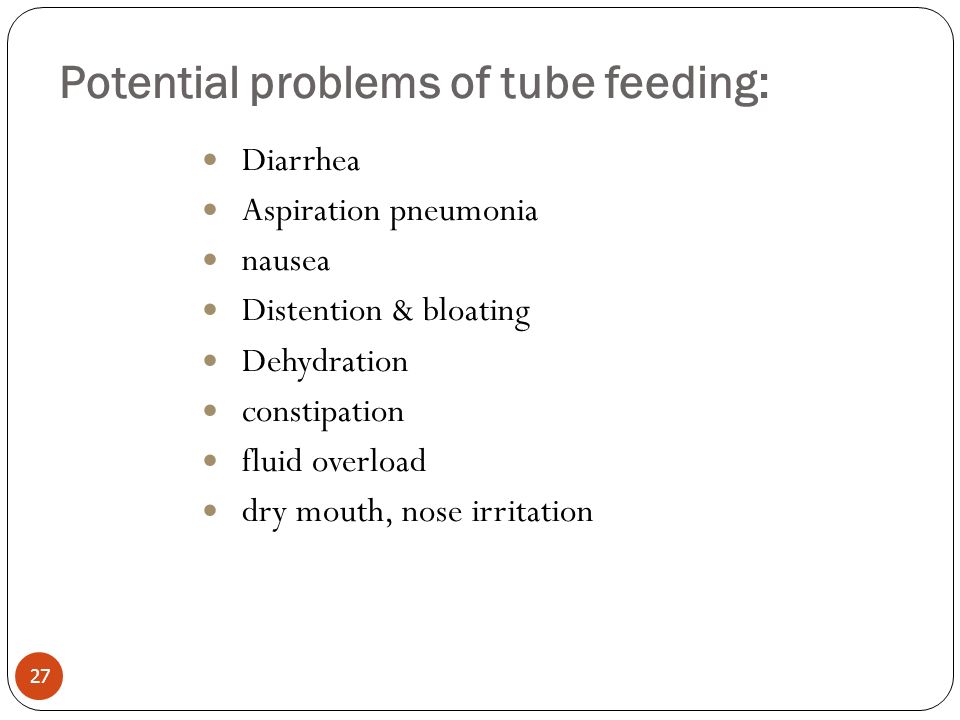 Potential problems of tube feeding:

- Diarrhea
- Aspiration pneumonia
- nausea
- Distention & bloating
- Dehydration
- constipation
- fluid overload
- dry mouth, nose irritation

27